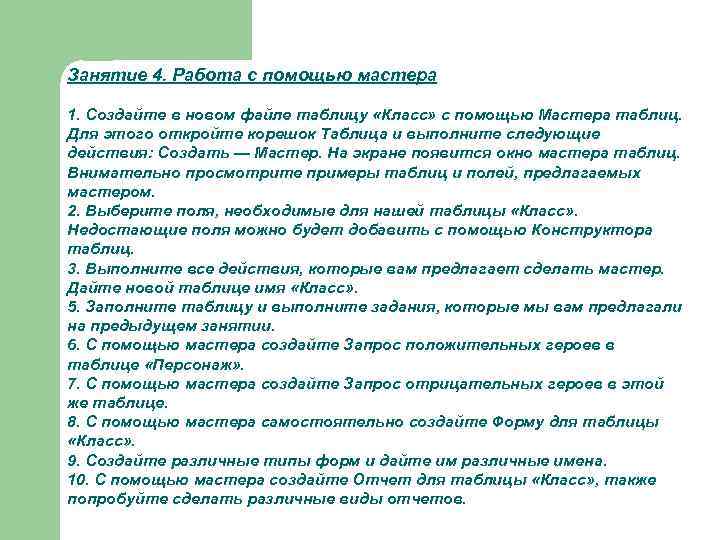 Занятие 4. Работа с помощью мастера

1. Создайте в новом файле таблицу «Класс» с помощью Мастера таблиц. Для этого откройте корешок Таблица и выполните следующие действия: Создать — Мастер. На экране появится окно мастера таблиц. Внимательно просмотрите примеры таблиц и полей, предлагаемых мастером.
2. Выберите поля, необходимые для нашей таблицы «Класс». Недостающие поля можно будет добавить с помощью Конструктора таблиц.
3. Выполните все действия, которые вам предлагает сделать мастер. Дайте новой таблице имя «Класс».
5. Заполните таблицу и выполните задания, которые мы вам предлагали на предыдущем занятии.
6. С помощью мастера создайте Запрос положительных героев в таблице «Персонаж».
7. С помощью мастера создайте Запрос отрицательных героев в этой же таблице.
8. С помощью мастера самостоятельно создайте Форму для таблицы «Класс».
9. Создайте различные типы форм и дайте им различные имена.
10. С помощью мастера создайте Отчет для таблицы «Класс», также попробуйте сделать различные виды отчетов.